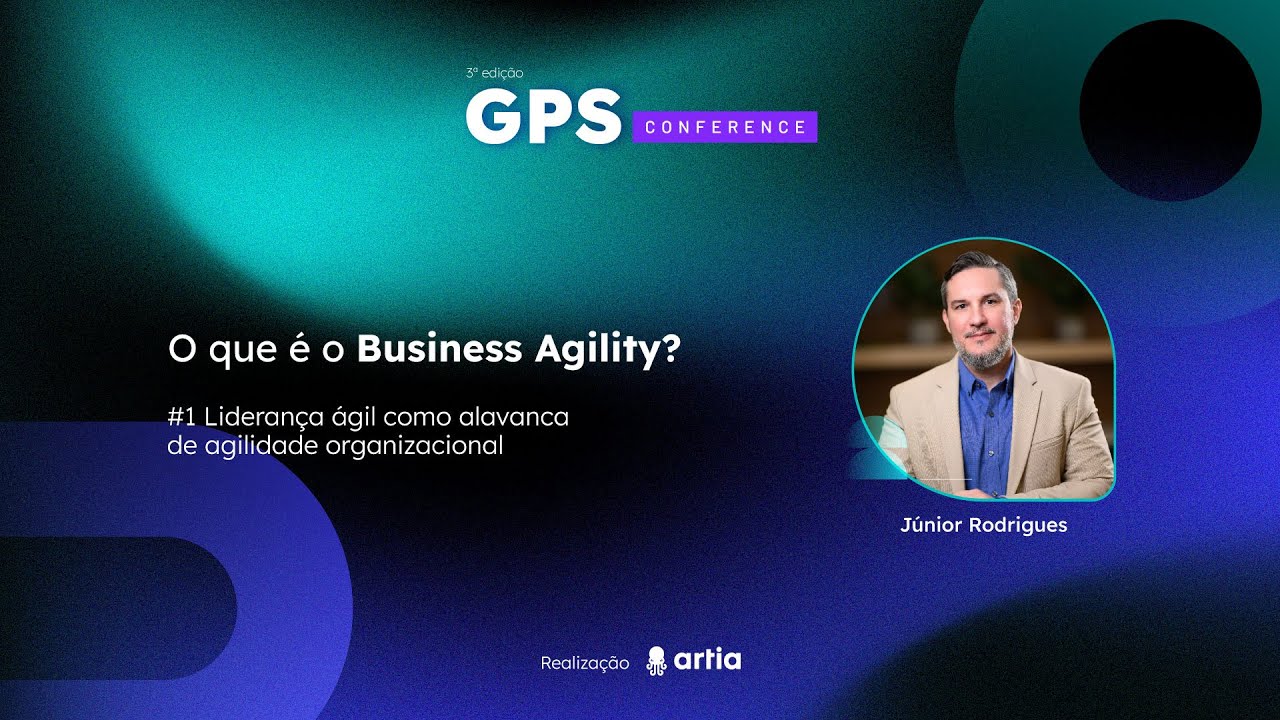 3ª edição
GPS CONFERENCE

O que é o Business Agility?

#1 Liderança ágil como alavanca de agilidade organizacional

Júnior Rodrigues

Realização artia